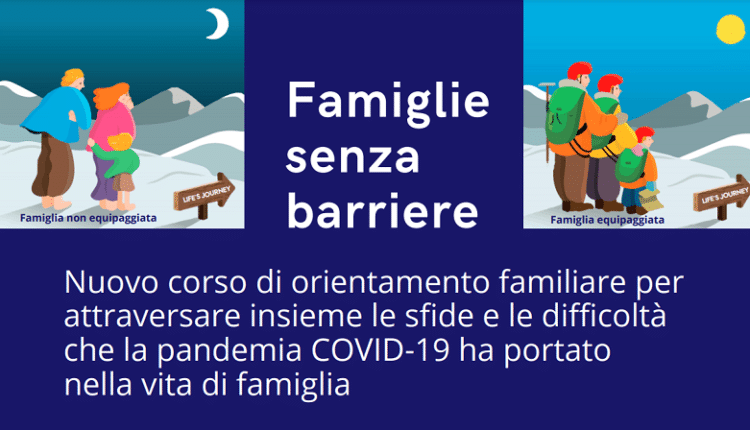 LIFE'S JOURNEY
Famiglia non equipaggiata

Famiglie senza barriere

LIFE'S JOURNEY
Famiglia equipaggiata

Nuovo corso di orientamento familiare per attraversare insieme le sfide e le difficoltà che la pandemia COVID-19 ha portato nella vita di famiglia